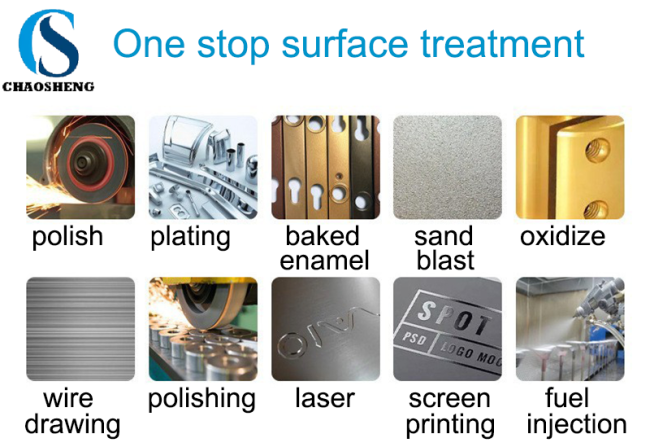 CHAOSHENG

One stop surface treatment

polish

plating

baked enamel

sand blast

oxidize

wire drawing

polishing

laser

SPOT
PSD
LOGO MOC

screen printing

fuel injection